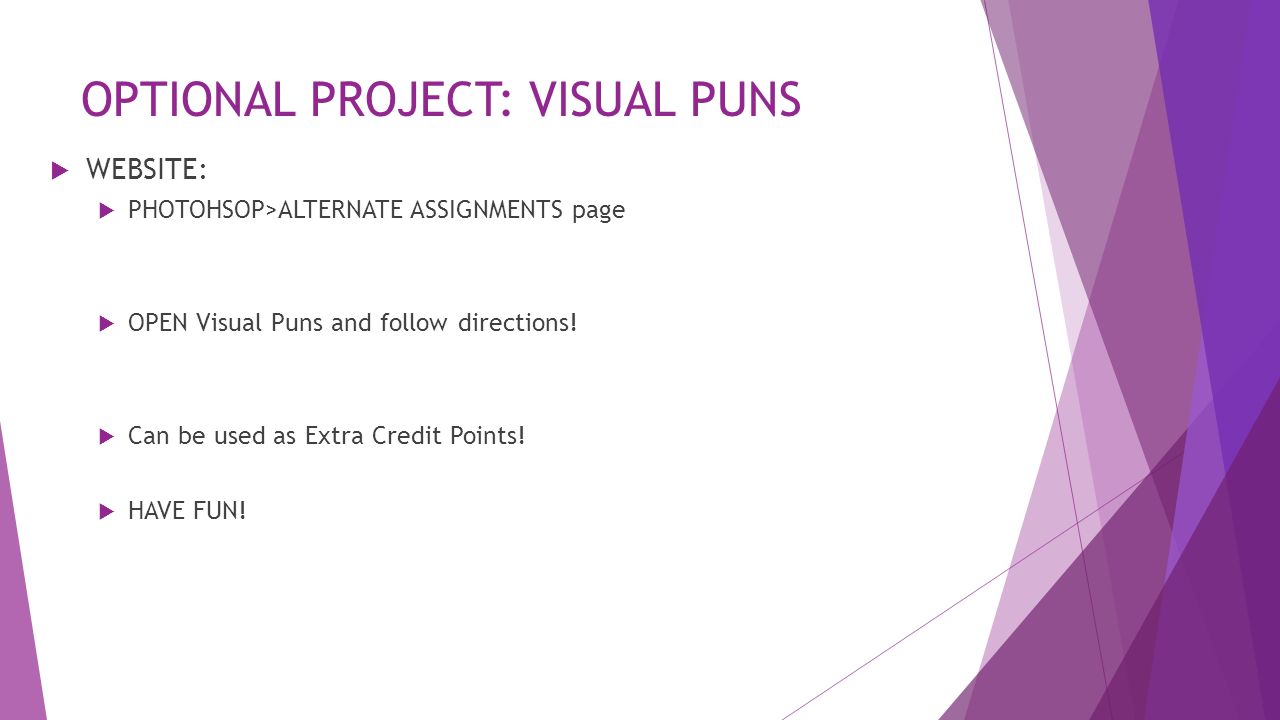 OPTIONAL PROJECT: VISUAL PUNS

WEBSITE:

PHOTOHSOP>ALTERNATE ASSIGNMENTS page

OPEN Visual Puns and follow directions!

Can be used as Extra Credit Points!

HAVE FUN!